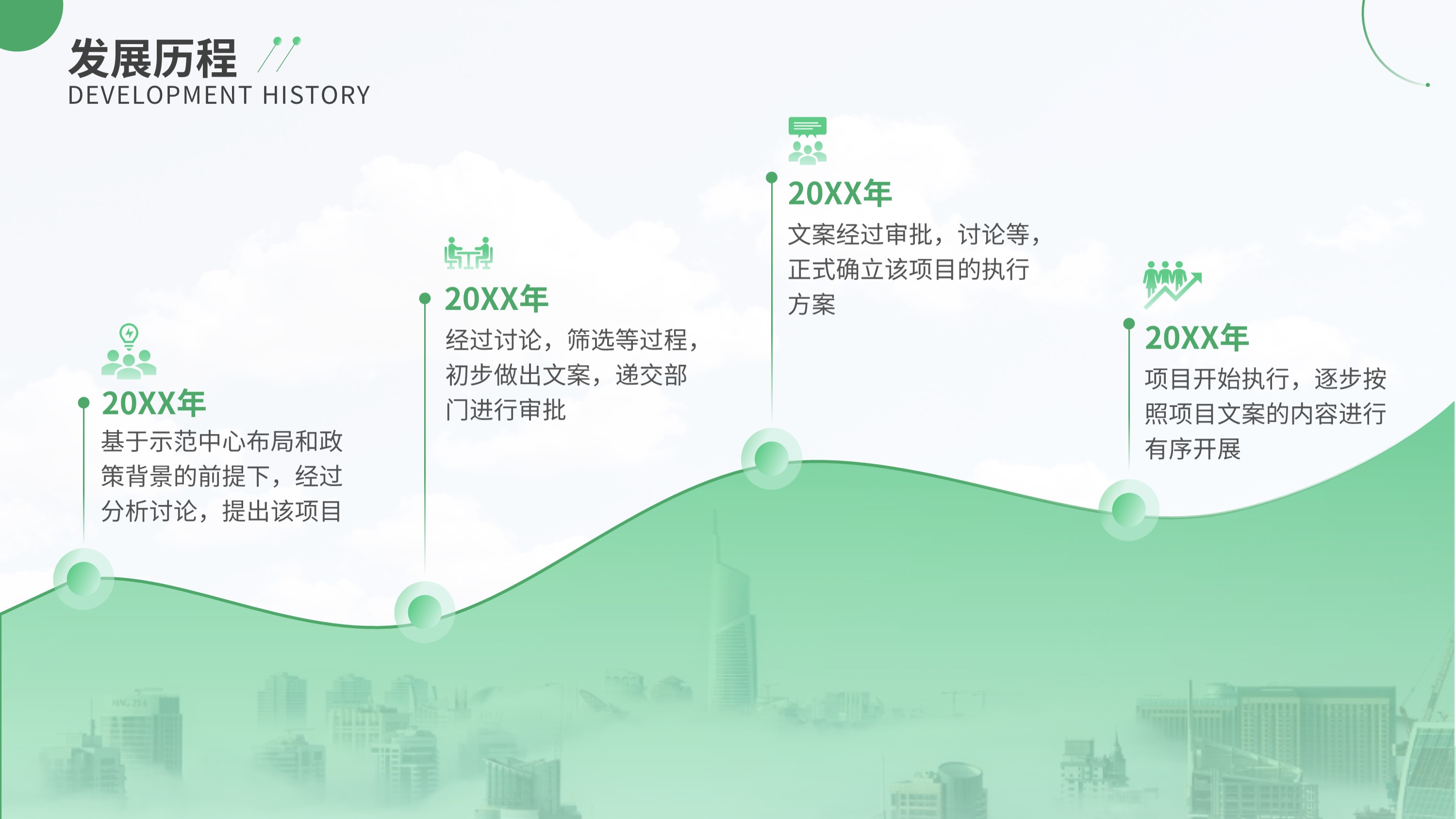 发展历程
DEVELOPMENT HISTORY

20XX年
基于示范中心布局和政策背景的前提下，经过分析讨论，提出该项目

20XX年
经过讨论，筛选等过程，初步做出文案，递交部门进行审批

20XX年
文案经过审批，讨论等，正式确立该项目的执行方案

20XX年
项目开始执行，逐步按照项目文案的内容进行有序开展